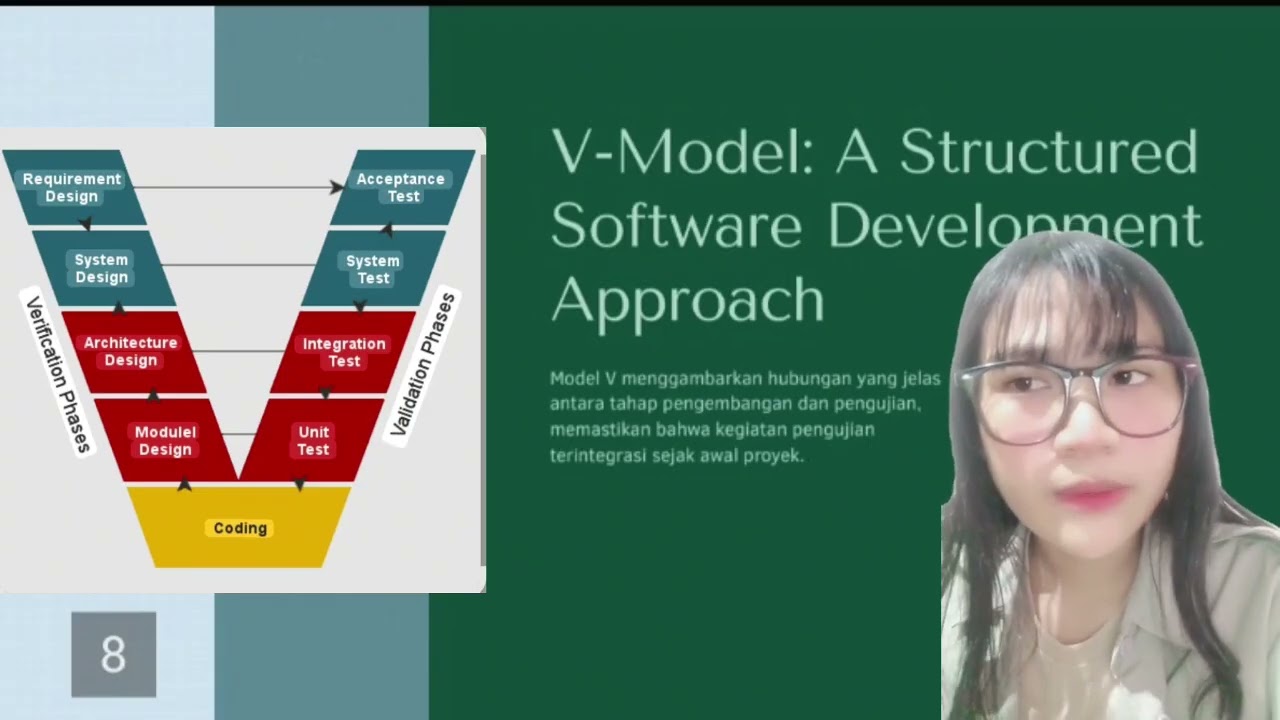 Requirement Design

System Design

Architecture Design

Modulel Design

Coding

Unit Test

Integration Test

System Test

Acceptance Test

Verification Phases

Validation Phases

8

V-Model: A Structured Software Development Approach

Model V menggambarkan hubungan yang jelas antara tahap pengembangan dan pengujian, memastikan bahwa kegiatan pengujian terintegrasi sejak awal proyek.